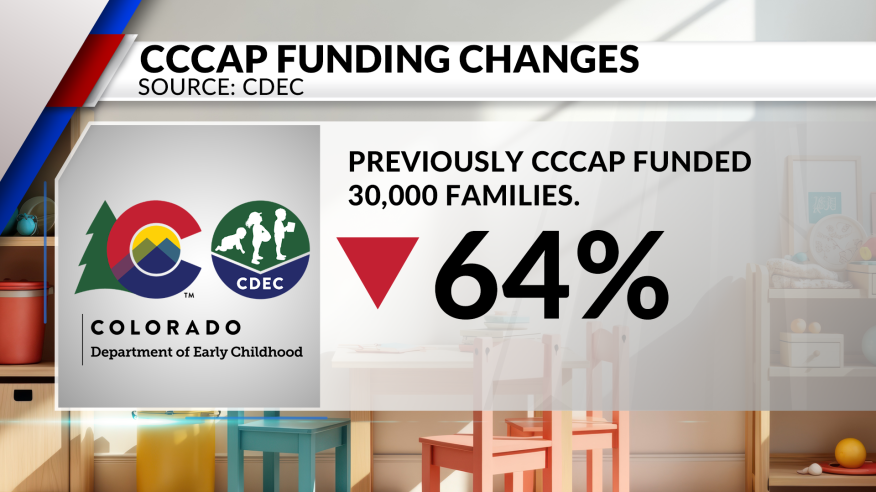 CCCAP FUNDING CHANGES
SOURCE: CDEC

TM
CDEC
COLORADO
Department of Early Childhood

PREVIOUSLY CCCAP FUNDED 30,000 FAMILIES.

64%